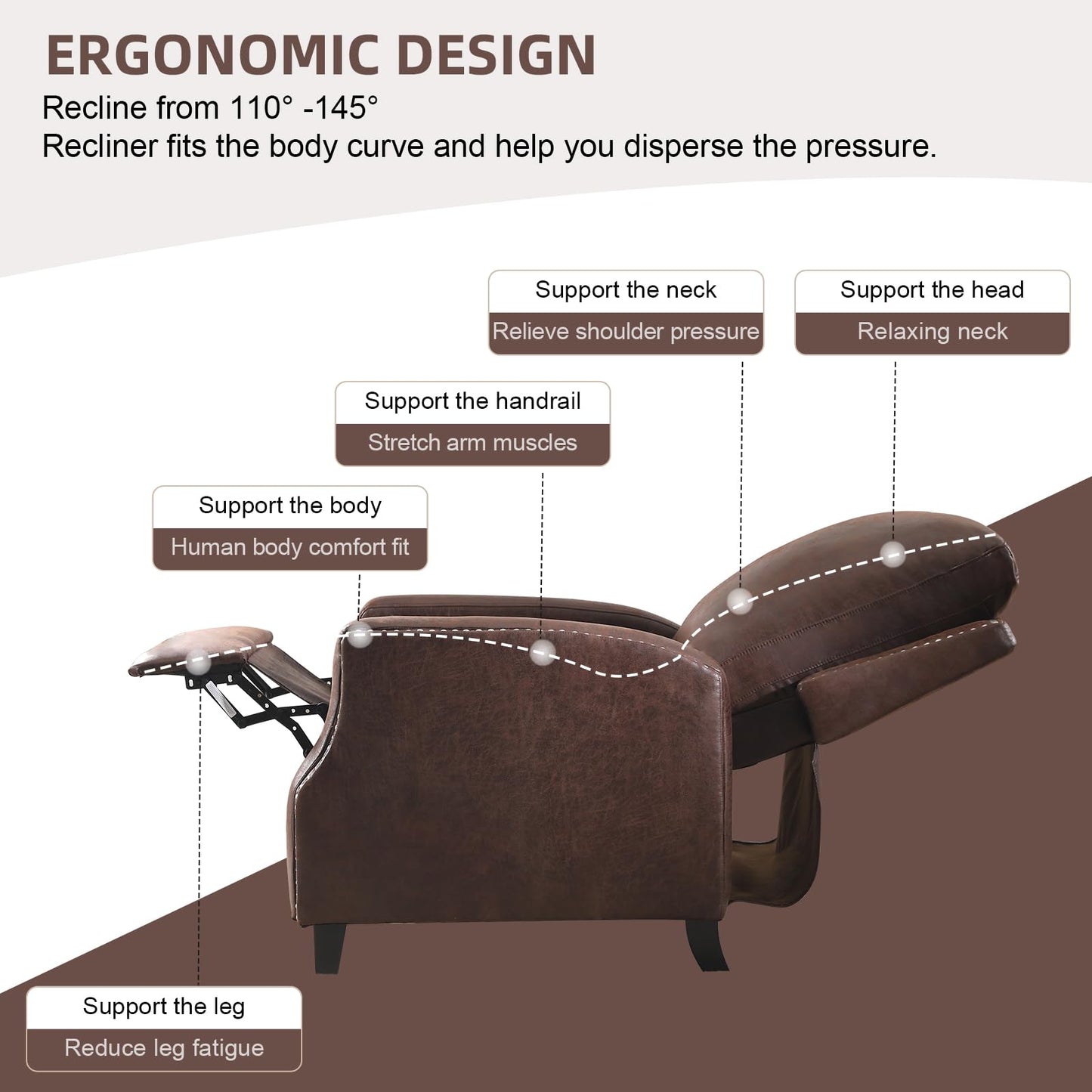 ERGONOMIC DESIGN
Recline from 110° -145°
Recliner fits the body curve and help you disperse the pressure.

Support the neck
Relieve shoulder pressure

Support the head
Relaxing neck

Support the handrail
Stretch arm muscles

Support the body
Human body comfort fit

Support the leg
Reduce leg fatigue